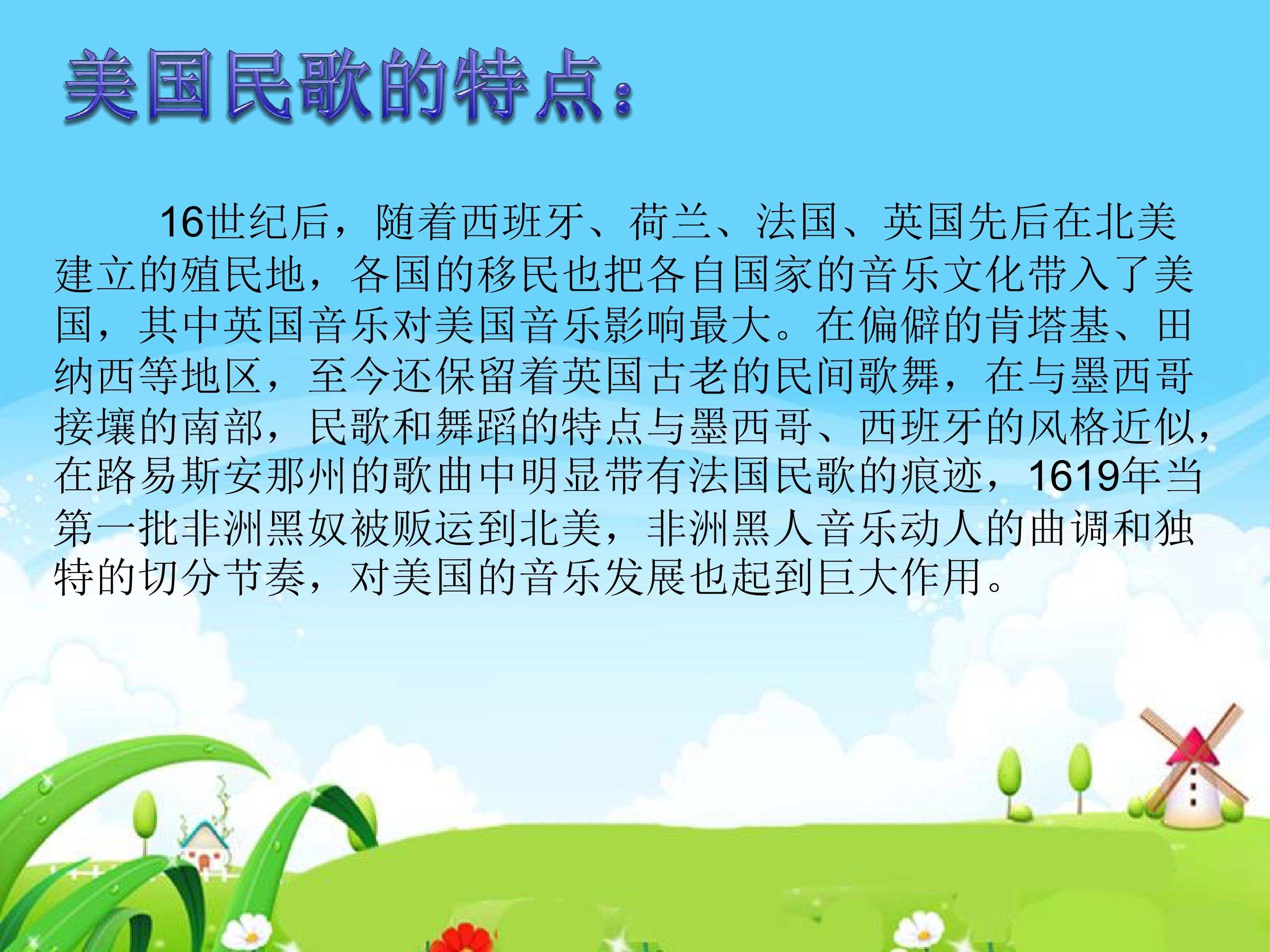 美国民歌的特点：

16世纪后，随着西班牙、荷兰、法国、英国先后在北美建立的殖民地，各国的移民也把各自国家的音乐文化带入了美国，其中英国音乐对美国音乐影响最大。在偏僻的肯塔基、田纳西等地区，至今还保留着英国古老的民间歌舞，在与墨西哥接壤的南部，民歌和舞蹈的特点与墨西哥、西班牙的风格近似，在路易斯安那州的歌曲中明显带有法国民歌的痕迹，1619年当第一批非洲黑奴被贩运到北美，非洲黑人音乐动人的曲调和独特的切分节奏，对美国的音乐发展也起到巨大作用。